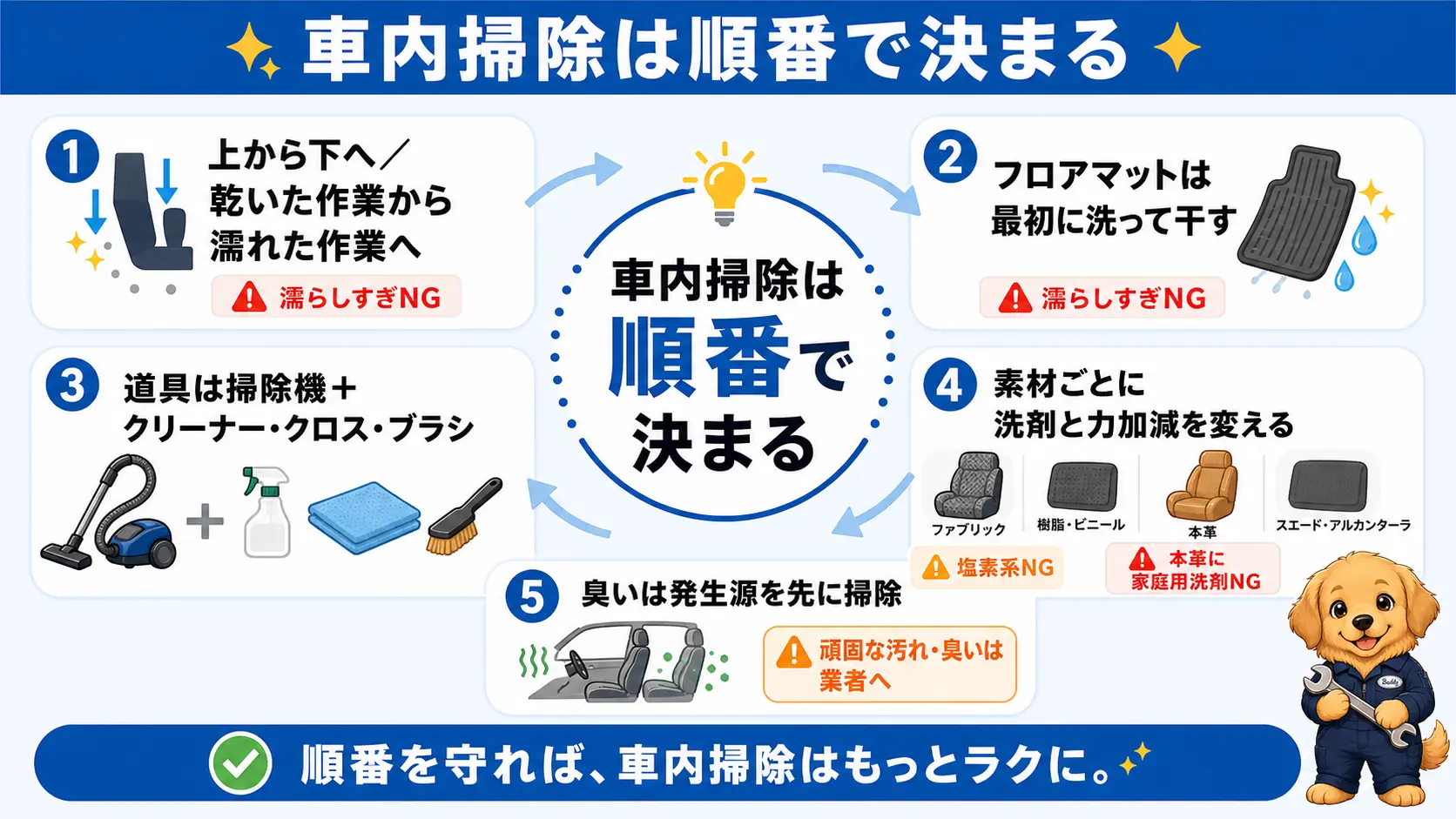 車内掃除は順番で決まる

1 上から下へ／乾いた作業から濡れた作業へ
濡らしすぎNG

車内掃除は順番で決まる

2 フロアマットは最初に洗って干す
濡らしすぎNG

3 道具は掃除機＋クリーナー・クロス・ブラシ

4 素材ごとに洗剤と力加減を変える
ファブリック
樹脂・ビニール
本革
スエード・アルカンターラ
塩素系NG
本革に家庭用洗剤NG

5 臭いは発生源を先に掃除
頑固な汚れ・臭いは業者へ

Buddy

順番を守れば、車内掃除はもっとラクに。